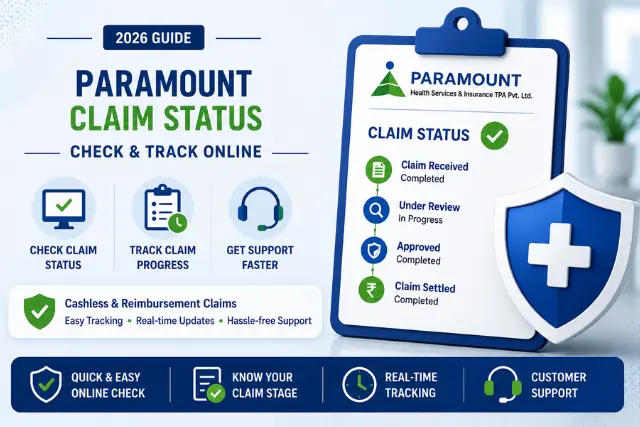 2026 GUIDE

PARAMOUNT
CLAIM STATUS

CHECK & TRACK ONLINE

CHECK CLAIM STATUS

TRACK CLAIM PROGRESS

GET SUPPORT FASTER

Cashless & Reimbursement Claims
Easy Tracking • Real-time Updates • Hassle-free Support

PARAMOUNT
Health Services & Insurance TPA Pvt. Ltd.

CLAIM STATUS

Claim Received
Completed

Under Review
In Progress

Approved
Completed

Claim Settled
Completed

QUICK & EASY ONLINE CHECK

KNOW YOUR CLAIM STAGE

REAL-TIME TRACKING

CUSTOMER SUPPORT